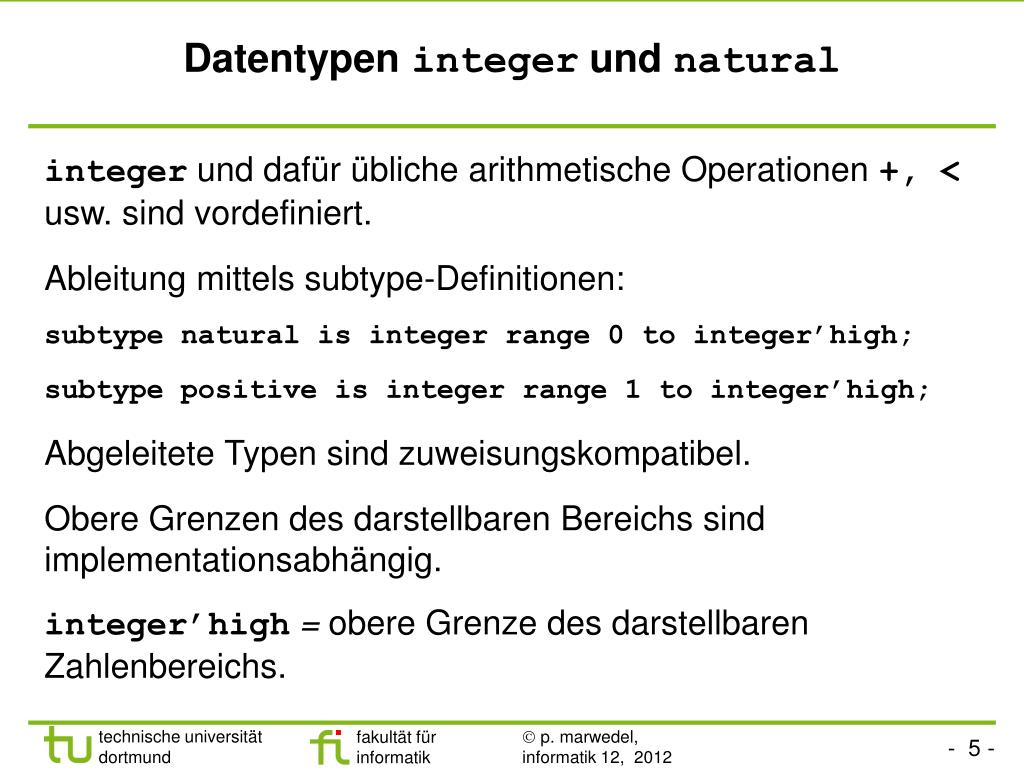 Datentypen integer und natural

integer und dafür übliche arithmetische Operationen +, < usw. sind vordefiniert.

Ableitung mittels subtype-Definitionen:

subtype natural is integer range 0 to integer’high;

subtype positive is integer range 1 to integer’high;

Abgeleitete Typen sind zuweisungskompatibel.

Obere Grenzen des darstellbaren Bereichs sind implementationsabhängig.

integer’high = obere Grenze des darstellbaren Zahlenbereichs.

tu technische universität dortmund

fi fakultät für informatik

© p. marwedel, informatik 12, 2012

- 5 -